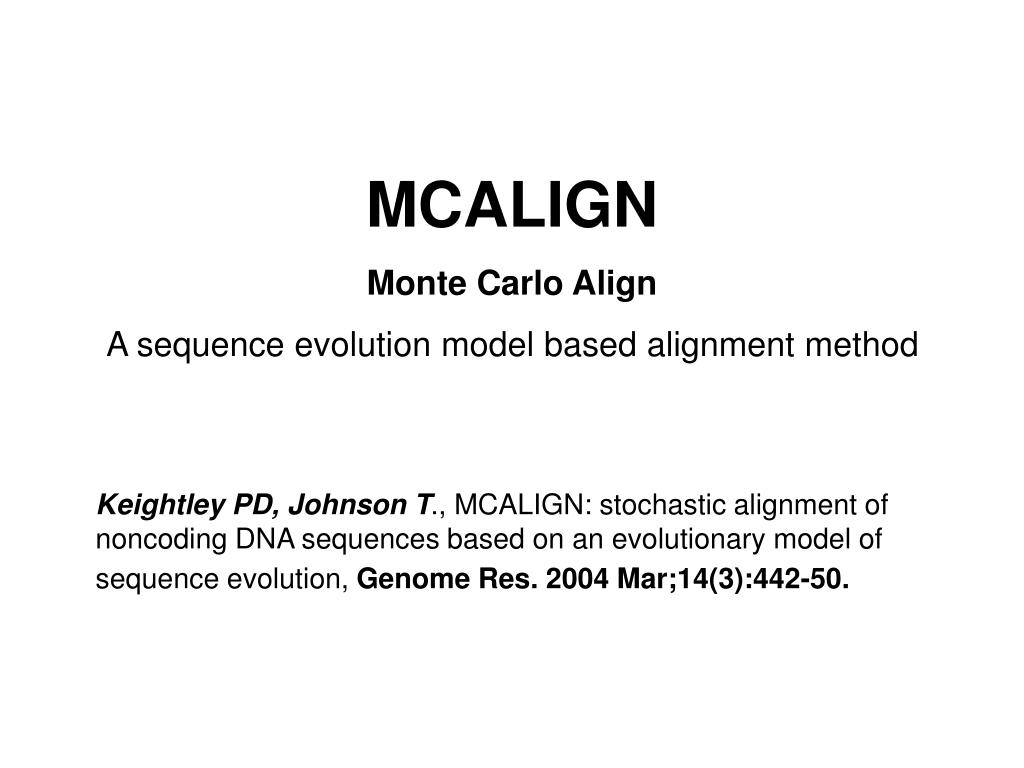 MCALIGN

Monte Carlo Align

A sequence evolution model based alignment method

Keightley PD, Johnson T., MCALIGN: stochastic alignment of noncoding DNA sequences based on an evolutionary model of sequence evolution, Genome Res. 2004 Mar;14(3):442-50.